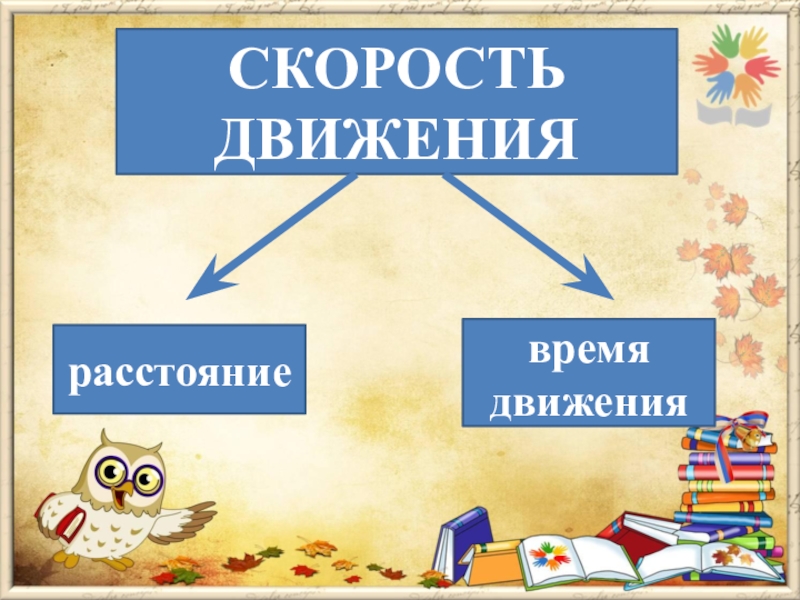 СКОРОСТЬ ДВИЖЕНИЯ

расстояние

время движения